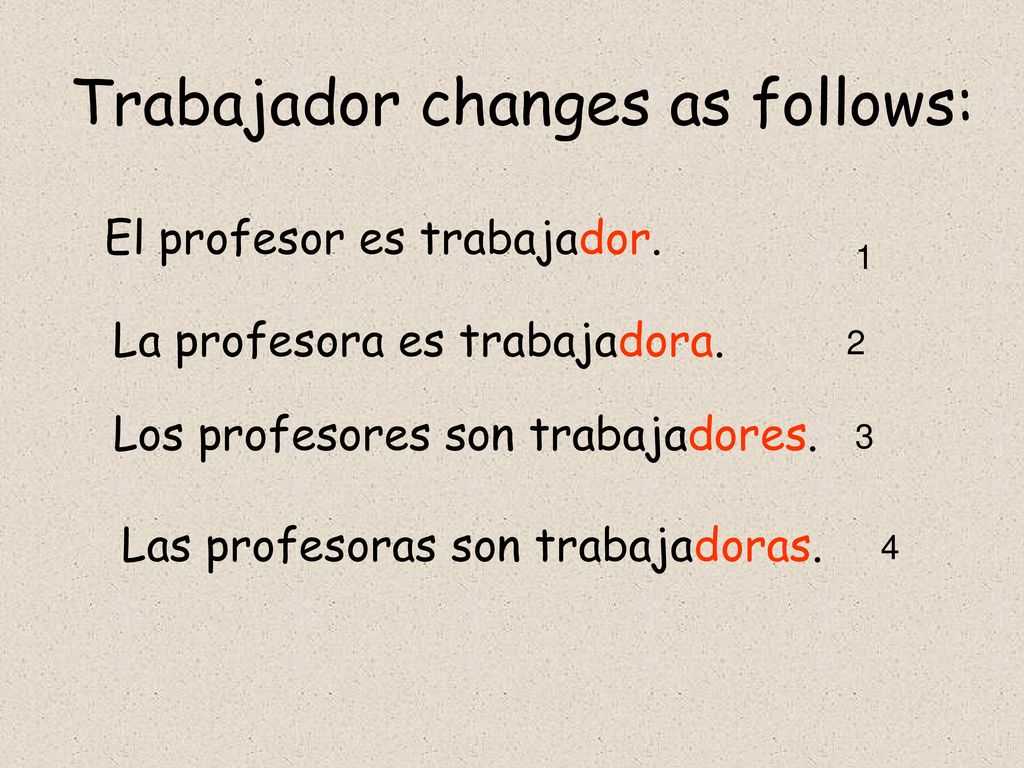 Trabajador changes as follows:

El profesor es trabajador. 1

La profesora es trabajadora. 2

Los profesores son trabajadores. 3

Las profesoras son trabajadoras. 4